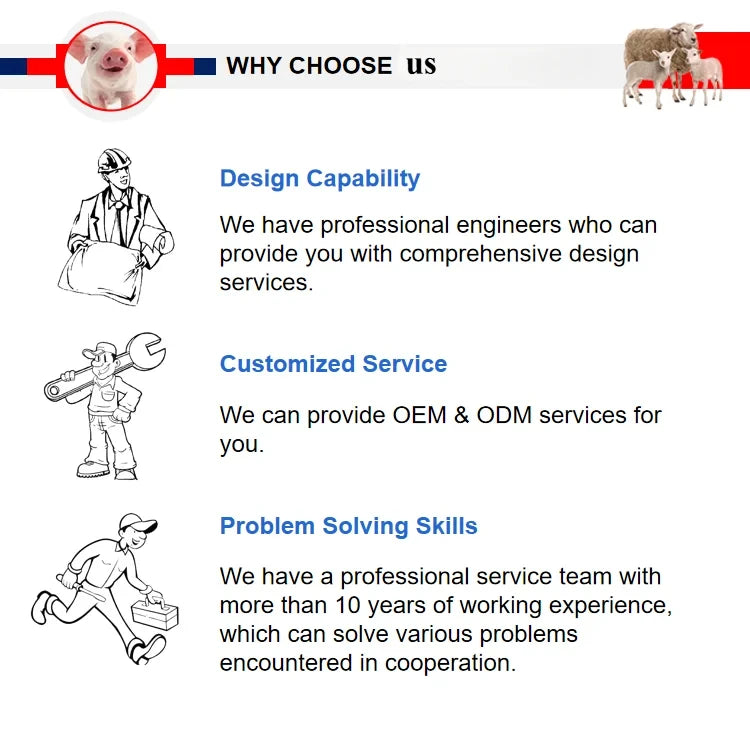 WHY CHOOSE us

Design Capability

We have professional engineers who can provide you with comprehensive design services.

Customized Service

We can provide OEM & ODM services for you.

Problem Solving Skills

We have a professional service team with more than 10 years of working experience, which can solve various problems encountered in cooperation.